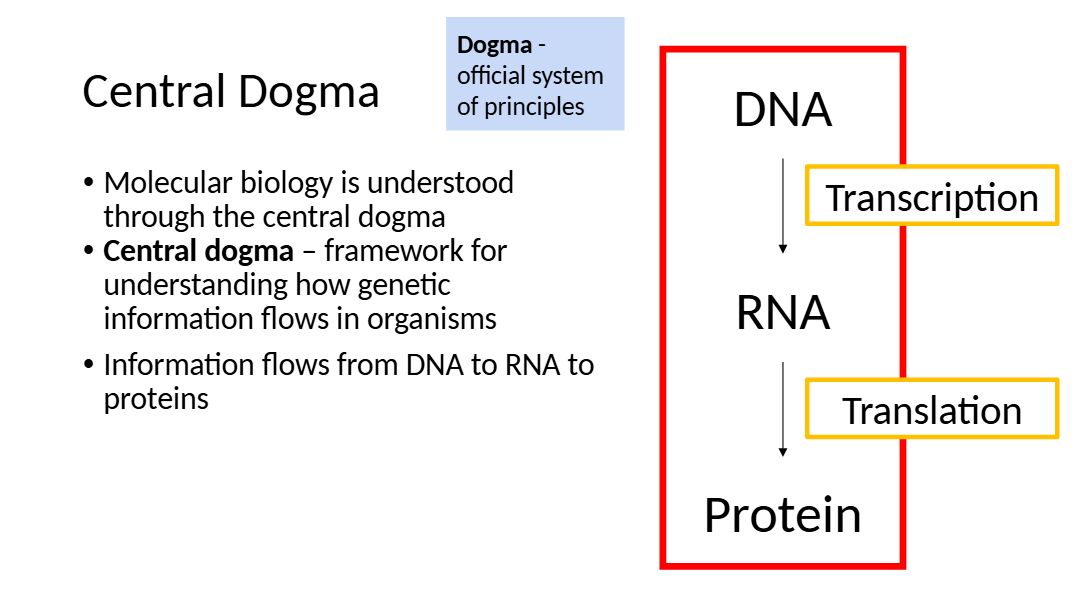 Central Dogma

Dogma - official system of principles

• Molecular biology is understood through the central dogma
• Central dogma – framework for understanding how genetic information flows in organisms
• Information flows from DNA to RNA to proteins

DNA

Transcription

RNA

Translation

Protein